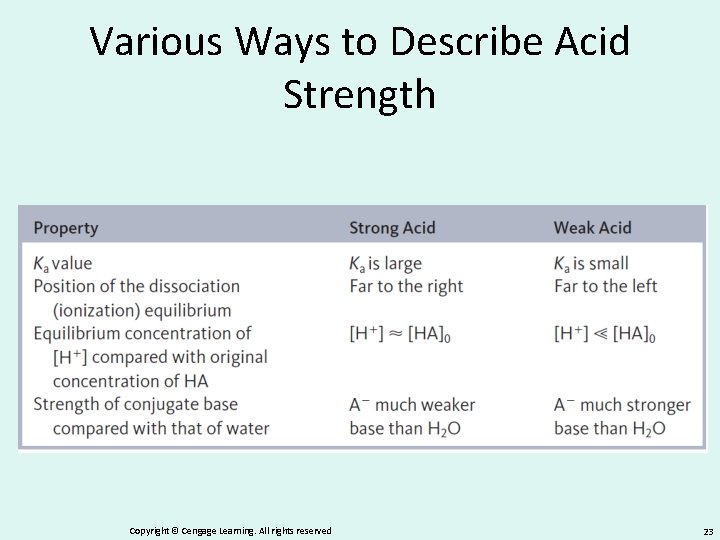 Various Ways to Describe Acid Strength

| Property | Strong Acid | Weak Acid |
|---|---|---|
| $K_a$ value | $K_a$ is large | $K_a$ is small |
| Position of the dissociation (ionization) equilibrium | Far to the right | Far to the left |
| Equilibrium concentration of $[H^+]$ compared with original concentration of HA | $[H^+] \approx [HA]_0$ | $[H^+] \ll [HA]_0$ |
| Strength of conjugate base compared with that of water | $A^-$ much weaker base than $H_2O$ | $A^-$ much stronger base than $H_2O$ |

Copyright © Cengage Learning. All rights reserved

23